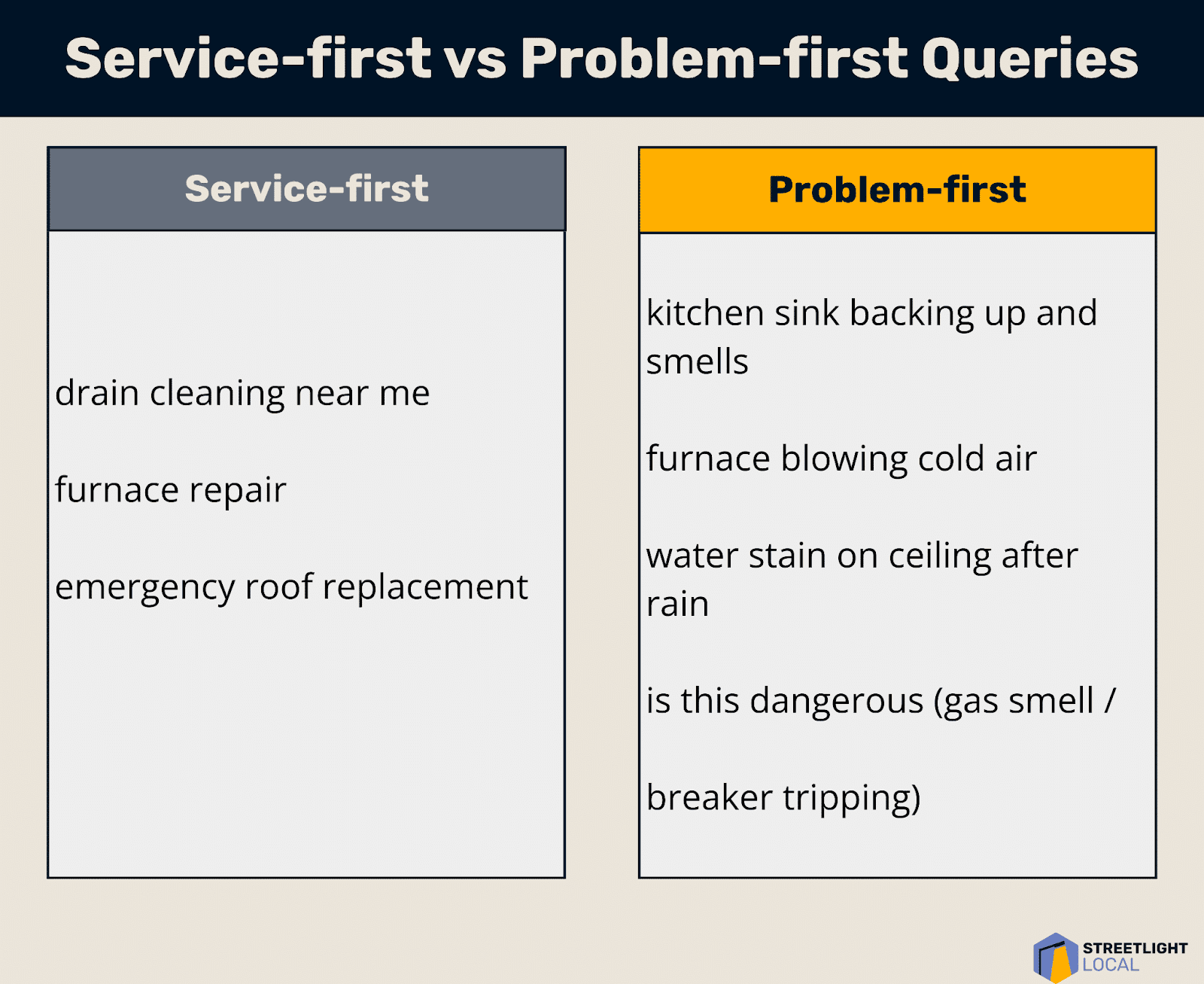 Service-first vs Problem-first Queries

Service-first

drain cleaning near me

furnace repair

emergency roof replacement

Problem-first

kitchen sink backing up and smells

furnace blowing cold air

water stain on ceiling after rain

is this dangerous (gas smell /

breaker tripping)

STREETLIGHT LOCAL